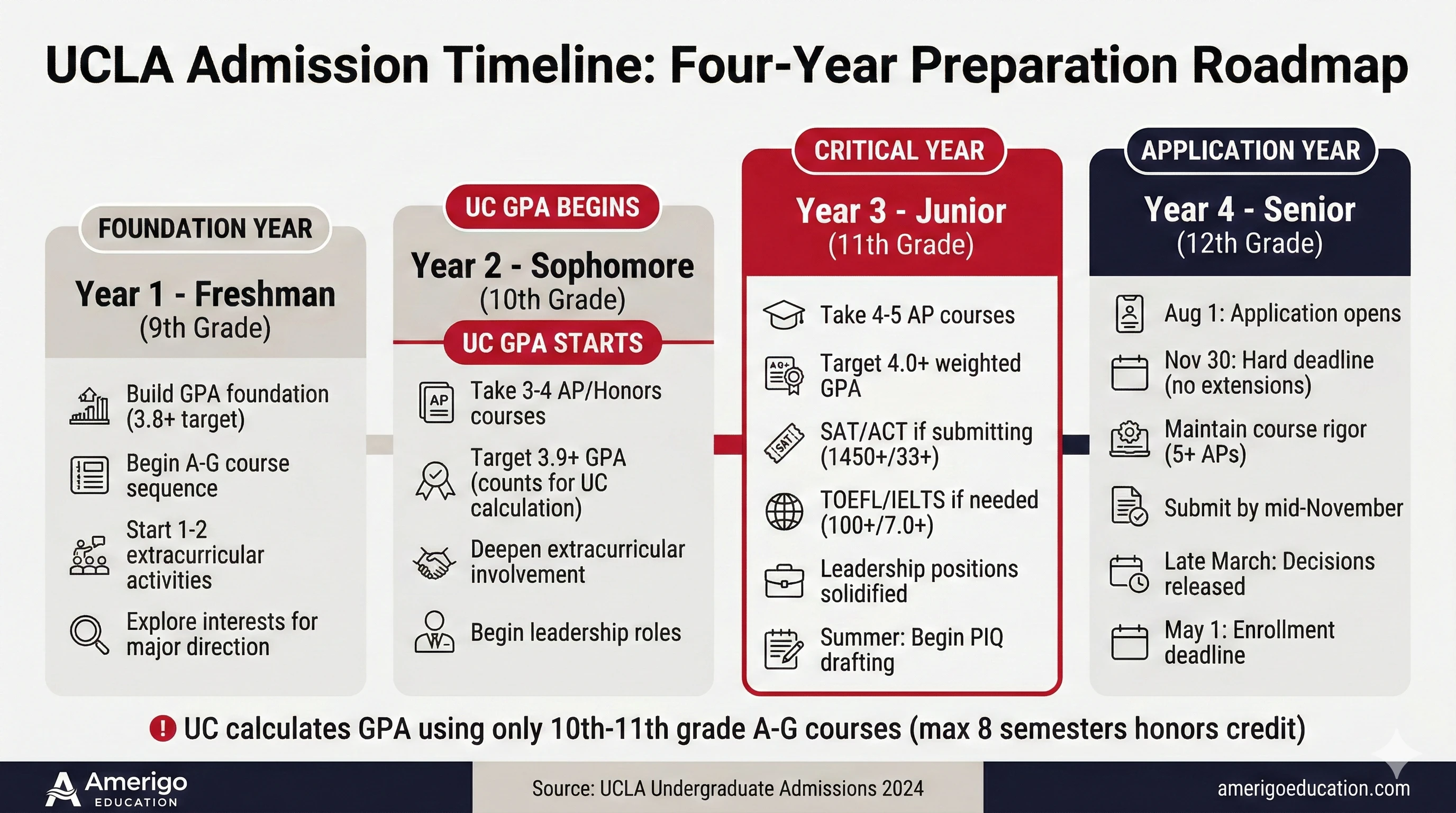 UCLA Admission Timeline: Four-Year Preparation Roadmap

FOUNDATION YEAR
Year 1 - Freshman
(9th Grade)

Build GPA foundation (3.8+ target)

Begin A-G course sequence

Start 1-2 extracurricular activities

Explore interests for major direction

UC GPA BEGINS
Year 2 - Sophomore
(10th Grade)
UC GPA STARTS

AP
Take 3-4 AP/Honors courses

Target 3.9+ GPA (counts for UC calculation)

Deepen extracurricular involvement

Begin leadership roles

CRITICAL YEAR
Year 3 - Junior
(11th Grade)

Take 4-5 AP courses

AG+
Target 4.0+ weighted GPA

SAT
SAT/ACT if submitting (1450+/33+)

TOEFL/IELTS if needed (100+/7.0+)

Leadership positions solidified

Summer: Begin PIQ drafting

APPLICATION YEAR
Year 4 - Senior
(12th Grade)

Aug 1: Application opens

Nov 30: Hard deadline (no extensions)

Maintain course rigor (5+ APs)

Submit by mid-November

Late March: Decisions released

May 1: Enrollment deadline

UC calculates GPA using only 10th-11th grade A-G courses (max 8 semesters honors credit)

Amerigo EDUCATION

Source: UCLA Undergraduate Admissions 2024

amerigoeducation.com